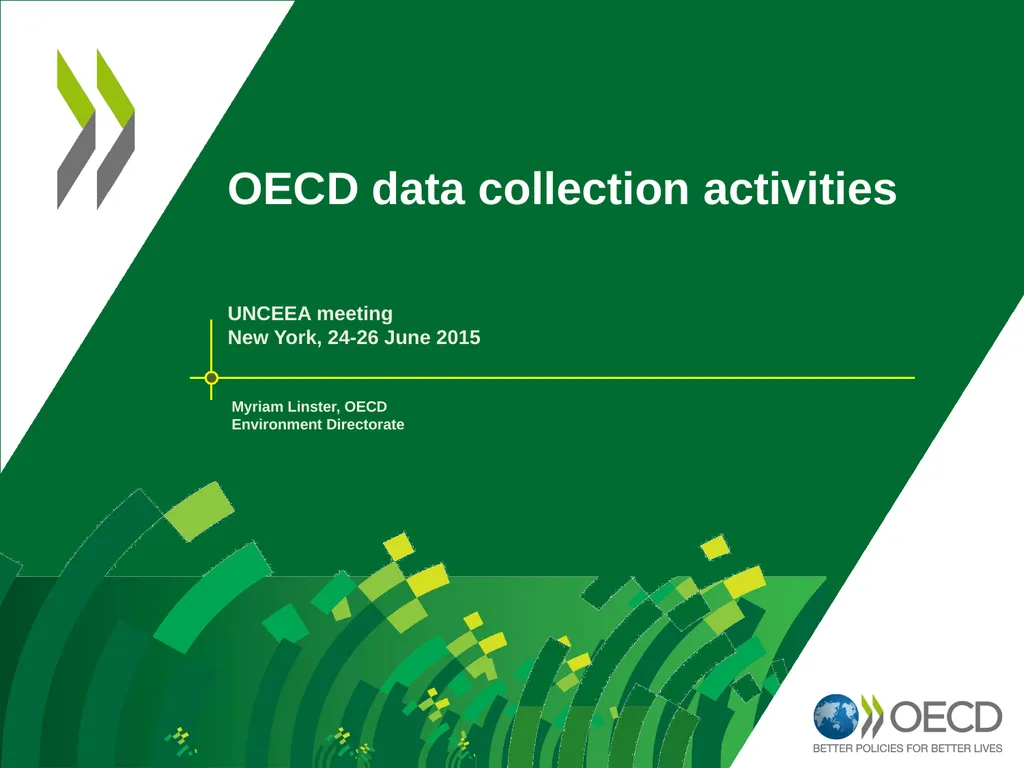 OECD data collection activities

UNCEEA meeting
New York, 24-26 June 2015

Myriam Linster, OECD
Environment Directorate

OECD
BETTER POLICIES FOR BETTER LIVES